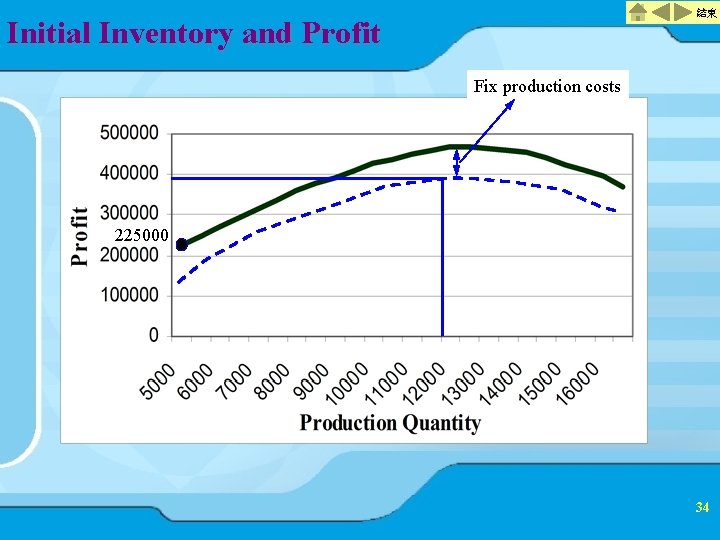 結束

Initial Inventory and Profit

Fix production costs

Profit

500000
400000
300000
225000
200000
100000
0

5000
6000
7000
8000
9000
10000
11000
12000
13000
14000
15000
16000

Production Quantity

34